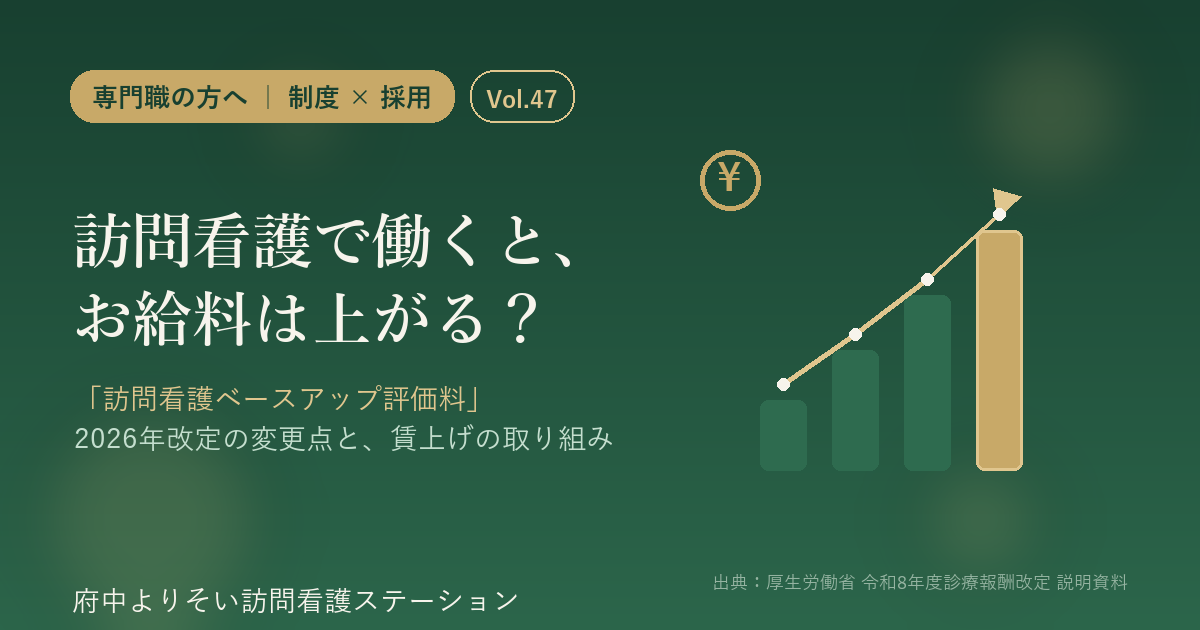 専門職の方へ ｜ 制度 × 採用

Vol.47

¥

訪問看護で働くと、
お給料は上がる？

「訪問看護ベースアップ評価料」
2026年改定の変更点と、賃上げの取り組み

府中よりそい訪問看護ステーション

出典：厚生労働省 令和8年度診療報酬改定 説明資料